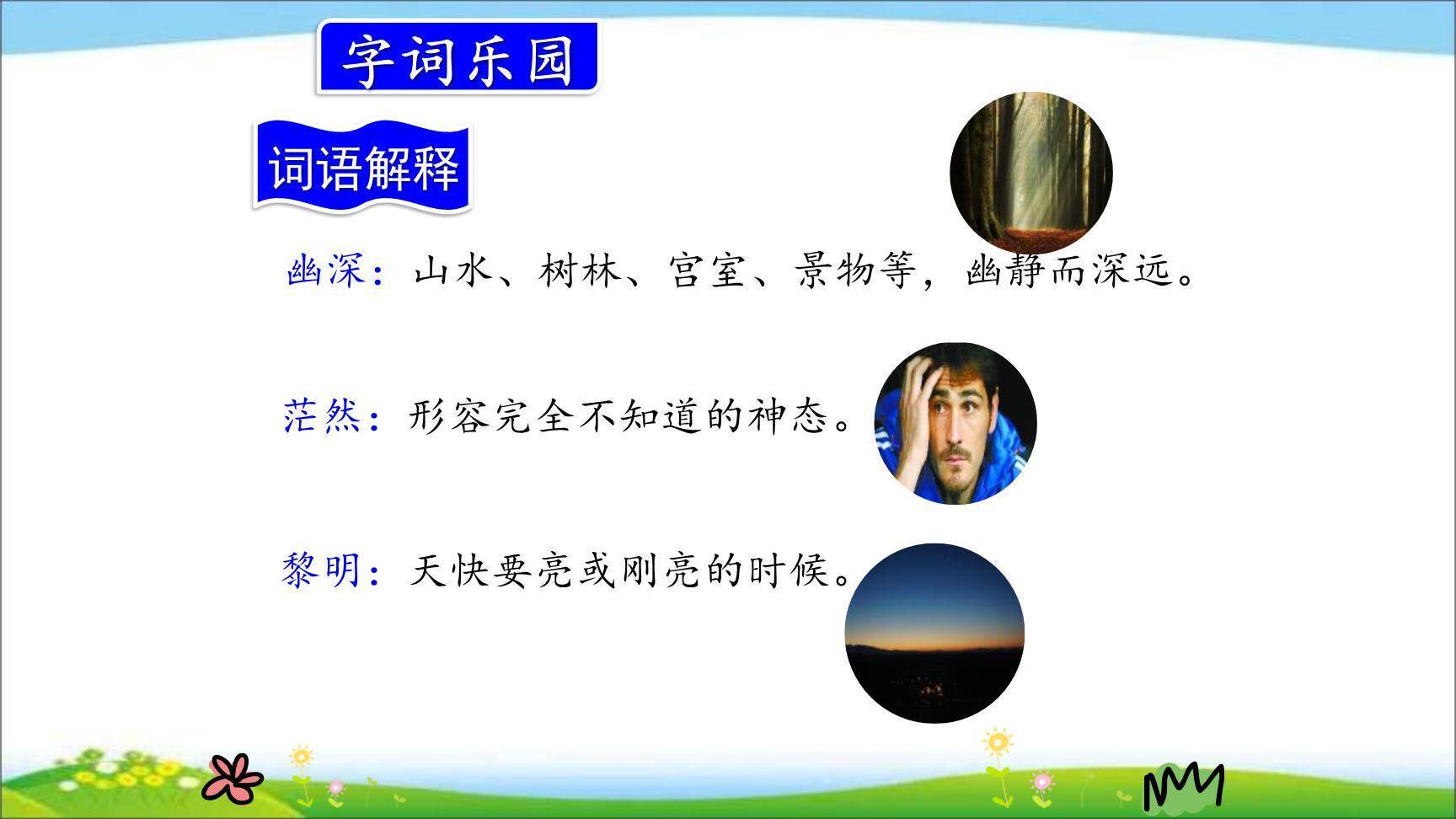 字词乐园

词语解释

幽深：山水、树林、宫室、景物等，幽静而深远。

茫然：形容完全不知道的神态。

黎明：天快要亮或刚亮的时候。